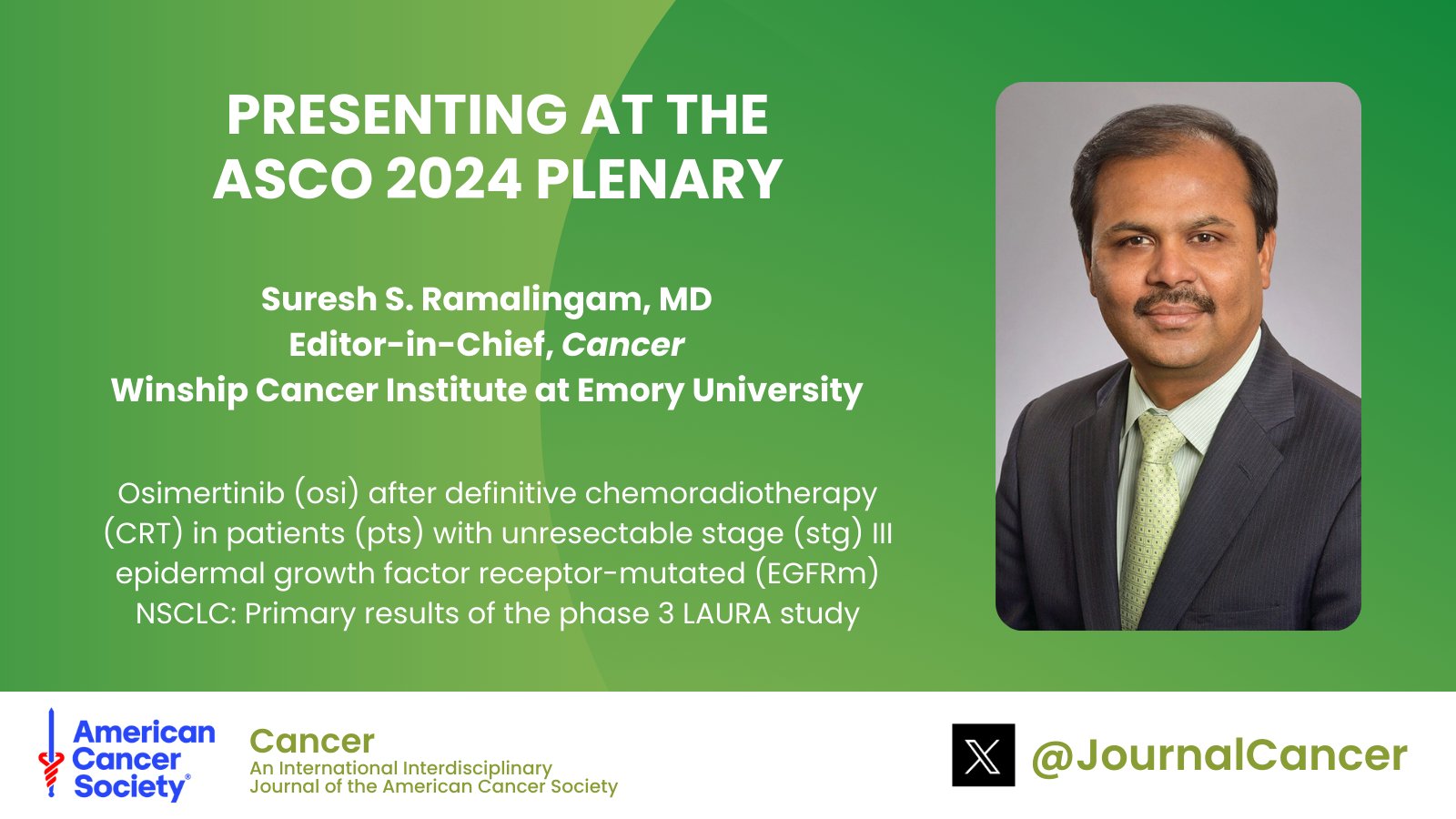 PRESENTING AT THE ASCO 2024 PLENARY

Suresh S. Ramalingam, MD
Editor-in-Chief, Cancer
Winship Cancer Institute at Emory University

Osimertinib (osi) after definitive chemoradiotherapy (CRT) in patients (pts) with unresectable stage (stg) III epidermal growth factor receptor-mutated (EGFRm) NSCLC: Primary results of the phase 3 LAURA study

American Cancer Society®

Cancer
An International Interdisciplinary
Journal of the American Cancer Society

@JournalCancer